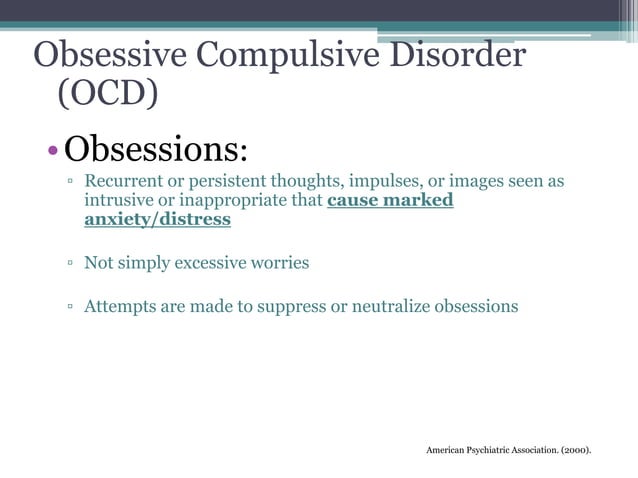 Obsessive Compulsive Disorder (OCD)

• Obsessions:

▫ Recurrent or persistent thoughts, impulses, or images seen as intrusive or inappropriate that cause marked anxiety/distress

▫ Not simply excessive worries

▫ Attempts are made to suppress or neutralize obsessions

American Psychiatric Association. (2000).